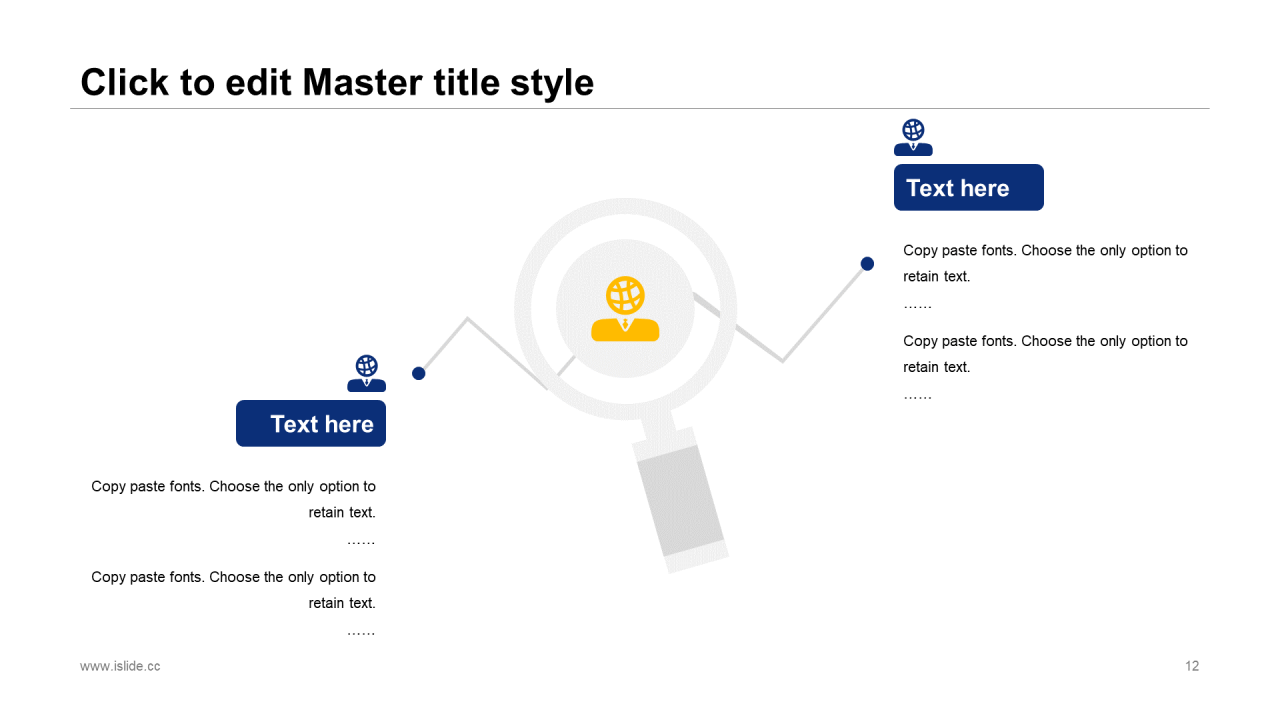 Click to edit Master title style

Text here

Copy paste fonts. Choose the only option to retain text.
……

Copy paste fonts. Choose the only option to retain text.
……

Text here

Copy paste fonts. Choose the only option to retain text.
……

Copy paste fonts. Choose the only option to retain text.
……

www.islide.cc

12